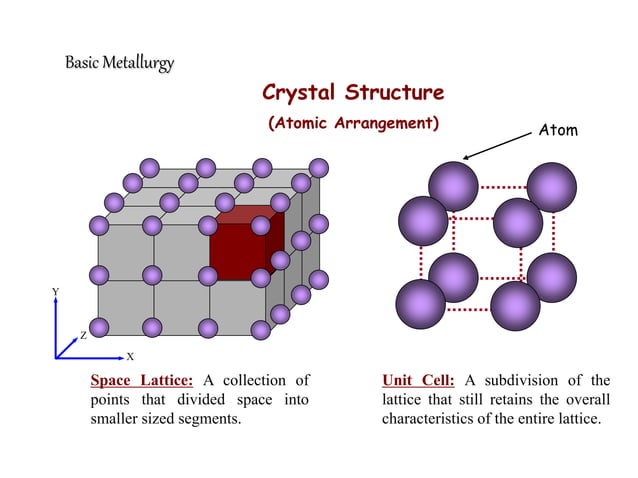 Basic Metallurgy

Crystal Structure

(Atomic Arrangement)

Atom

Y

Z

X

Space Lattice: A collection of points that divided space into smaller sized segments.

Unit Cell: A subdivision of the lattice that still retains the overall characteristics of the entire lattice.